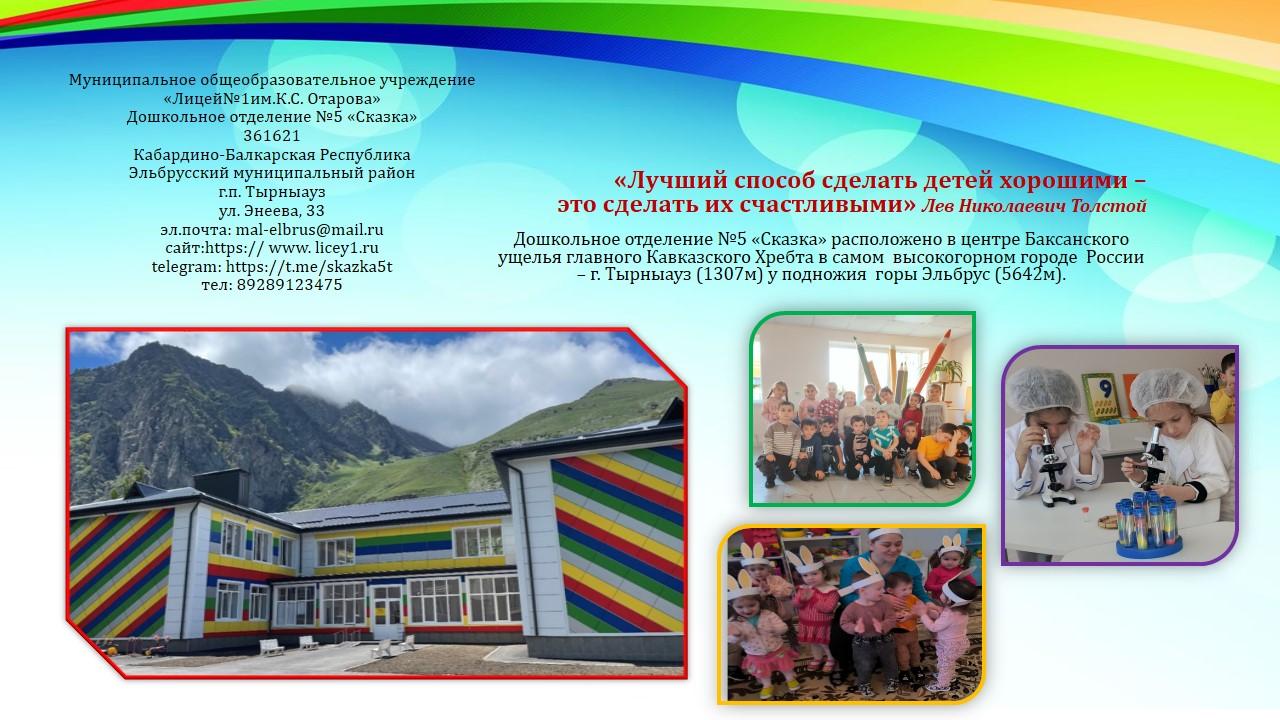 Муниципальное общеобразовательное учреждение
«Лицей№1им.К.С. Отарова»
Дошкольное отделение №5 «Сказка»
361621
Кабардино-Балкарская Республика
Эльбрусский муниципальный район
г.п. Тырныауз
ул. Энеева, 33
эл.почта: mal-elbrus@mail.ru
сайт:https:// www. licey1.ru
telegram: https://t.me/skazka5t
тел: 89289123475

«Лучший способ сделать детей хорошими – это сделать их счастливыми» Лев Николаевич Толстой

Дошкольное отделение №5 «Сказка» расположено в центре Баксанского ущелья главного Кавказского Хребта в самом высокогорном городе России – г. Тырныауз (1307м) у подножия горы Эльбрус (5642м).